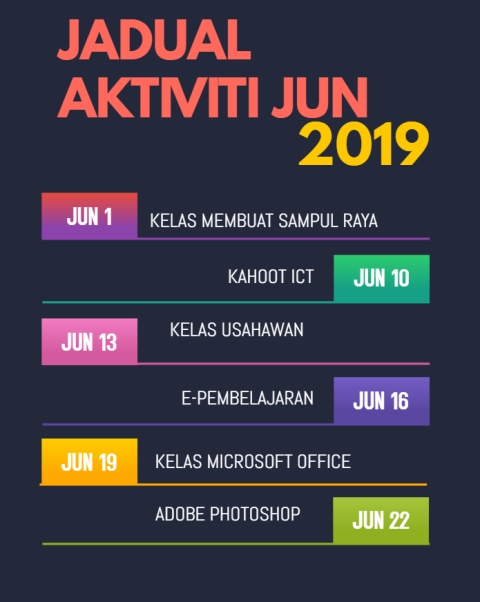 JADUAL AKTIVITI JUN 2019

JUN 1 KELAS MEMBUAT SAMPUL RAYA

KAHOOT ICT JUN 10

JUN 13 KELAS USAHAWAN

E-PEMBELAJARAN JUN 16

JUN 19 KELAS MICROSOFT OFFICE

ADOBE PHOTOSHOP JUN 22